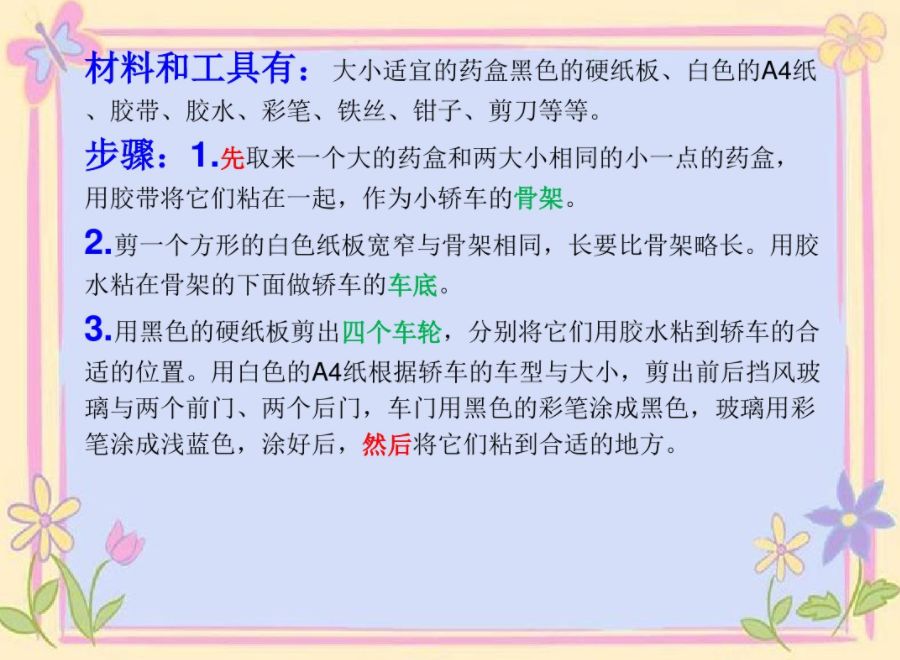 材料和工具有：大小适宜的药盒黑色的硬纸板、白色的A4纸、胶带、胶水、彩笔、铁丝、钳子、剪刀等等。

步骤：1.先取来一个大的药盒和两大小相同的小一点的药盒，用胶带将它们粘在一起，作为小轿车的骨架。

2.剪一个方形的白色纸板宽窄与骨架相同，长要比骨架略长。用胶水粘在骨架的下面做轿车的车底。

3.用黑色的硬纸板剪出四个车轮，分别将它们用胶水粘到轿车的合适的位置。用白色的A4纸根据轿车的车型与大小，剪出前后挡风玻璃与两个前门、两个后门，车门用黑色的彩笔涂成黑色，玻璃用彩笔涂成浅蓝色，涂好后，然后将它们粘到合适的地方。